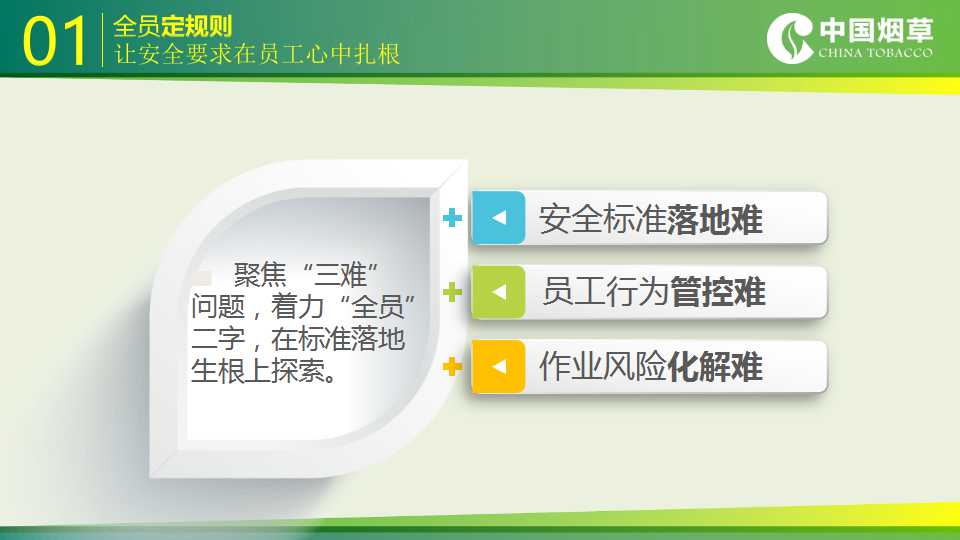 01 全员定规则
让安全要求在员工心中扎根

中国烟草
CHINA TOBACCO

聚焦“三难”问题，着力“全员”二字，在标准落地生根上探索。

安全标准落地难

员工行为管控难

作业风险化解难